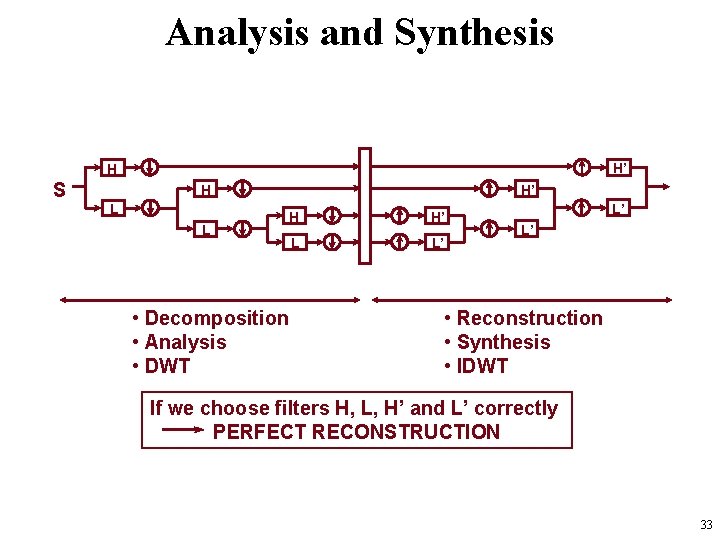 Analysis and Synthesis

S

H

L

H

L

H

L

H'

L'

H'

L'

H'

L'

• Decomposition
• Analysis
• DWT

• Reconstruction
• Synthesis
• IDWT

If we choose filters H, L, H' and L' correctly
PERFECT RECONSTRUCTION

33